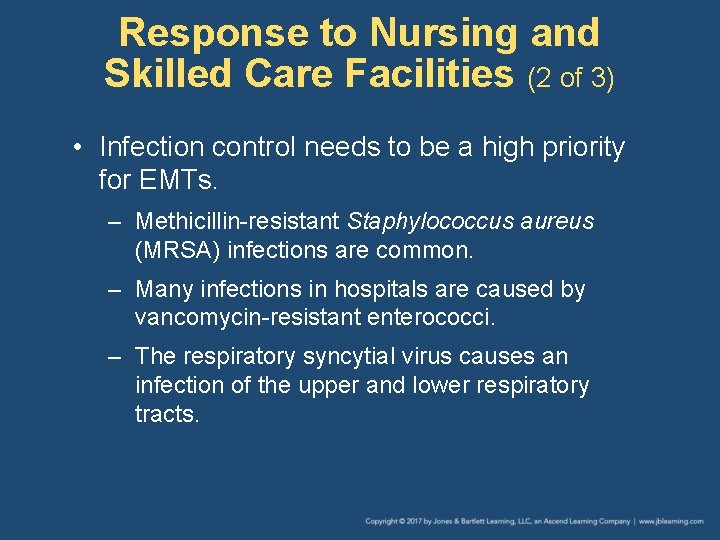 Response to Nursing and Skilled Care Facilities (2 of 3)

• Infection control needs to be a high priority for EMTs.

– Methicillin-resistant Staphylococcus aureus (MRSA) infections are common.

– Many infections in hospitals are caused by vancomycin-resistant enterococci.

– The respiratory syncytial virus causes an infection of the upper and lower respiratory tracts.

Copyright © 2017 by Jones & Bartlett Learning, LLC, an Ascend Learning Company | www.jblearning.com